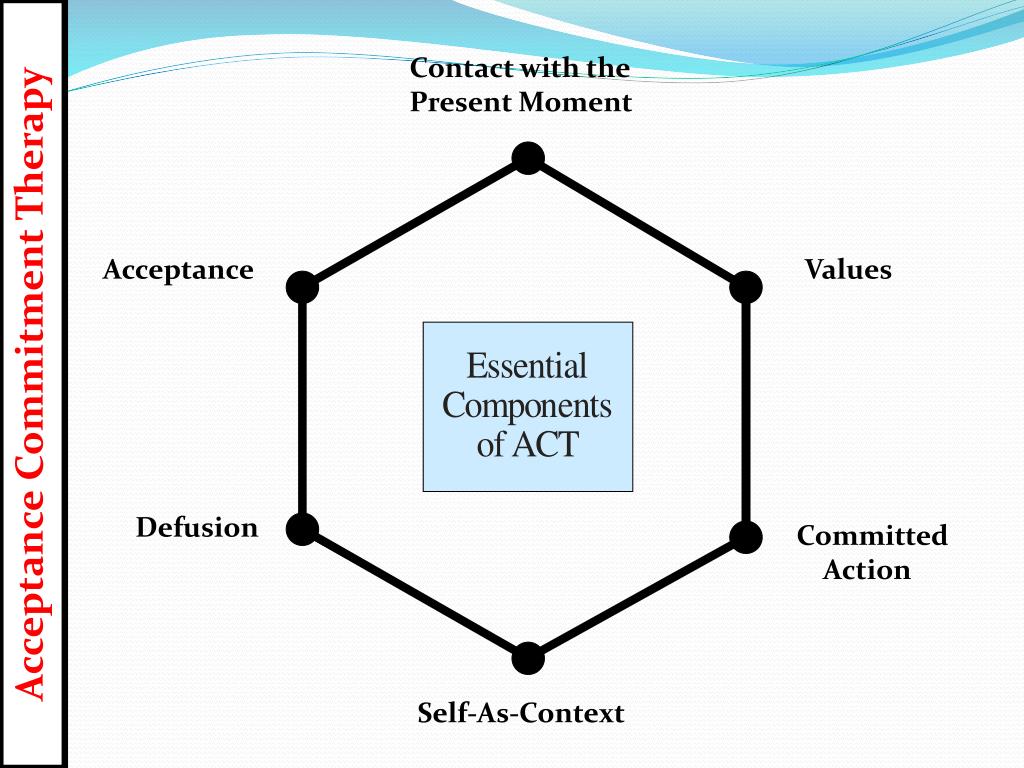 Acceptance Commitment Therapy

Contact with the Present Moment

Acceptance

Values

Essential Components of ACT

Defusion

Committed Action

Self-As-Context